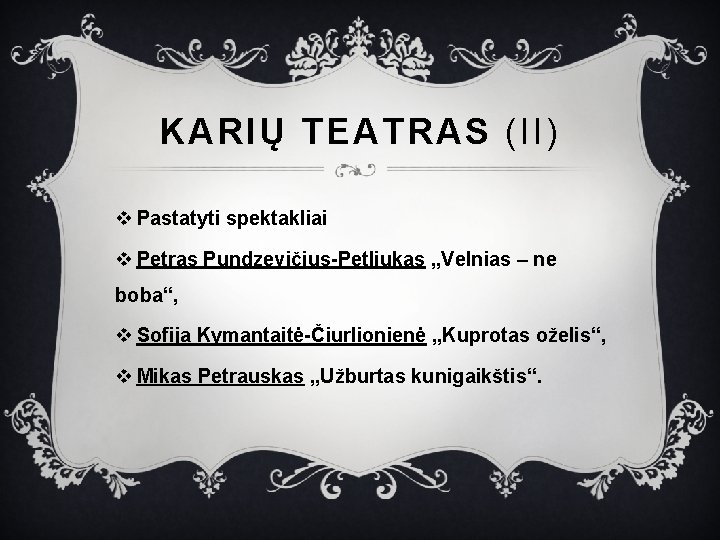 KARIŲ TEATRAS (II)

❖ Pastatyti spektakliai

❖ Petras Pundzevičius-Petliukas „Velnias – ne boba“,

❖ Sofija Kymantaitė-Čiurlionienė „Kuprotas oželis“,

❖ Mikas Petrauskas „Užburtas kunigaikštis“.